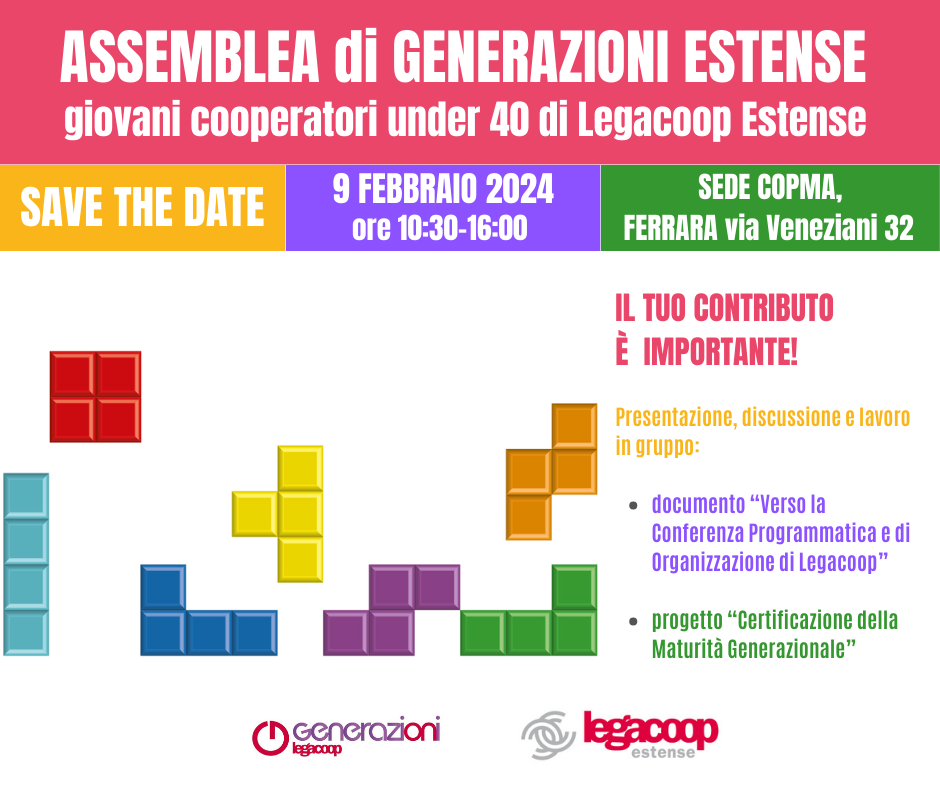 ASSEMBLEA di GENERAZIONI ESTENSE
giovani cooperatori under 40 di Legacoop Estense

SAVE THE DATE

9 FEBBRAIO 2024
ore 10:30-16:00

SEDE COPMA,
FERRARA via Veneziani 32

IL TUO CONTRIBUTO
È IMPORTANTE!

Presentazione, discussione e lavoro in gruppo:

- documento “Verso la Conferenza Programmatica e di Organizzazione di Legacoop”

- progetto “Certificazione della Maturità Generazionale”

generazioni legacoop

legacoop estense